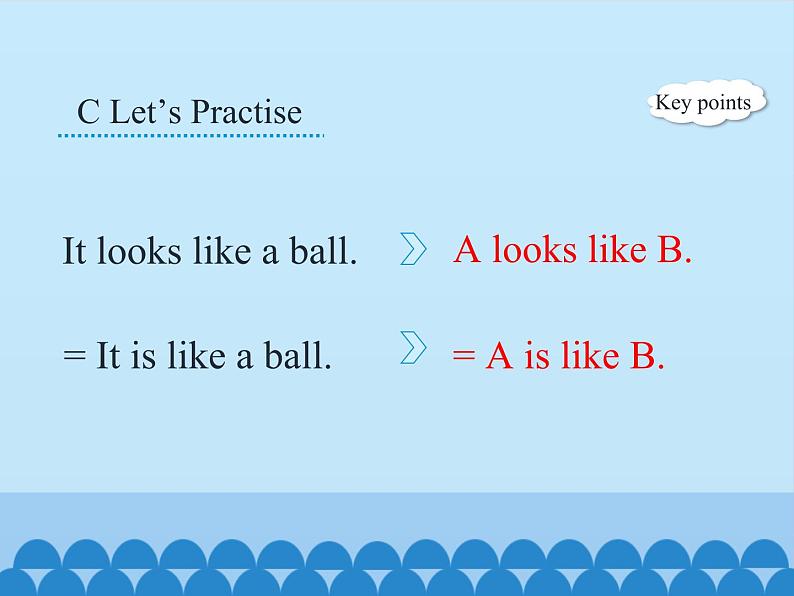 C Let’s Practise

Key points

It looks like a ball. A looks like B.

= It is like a ball. = A is like B.